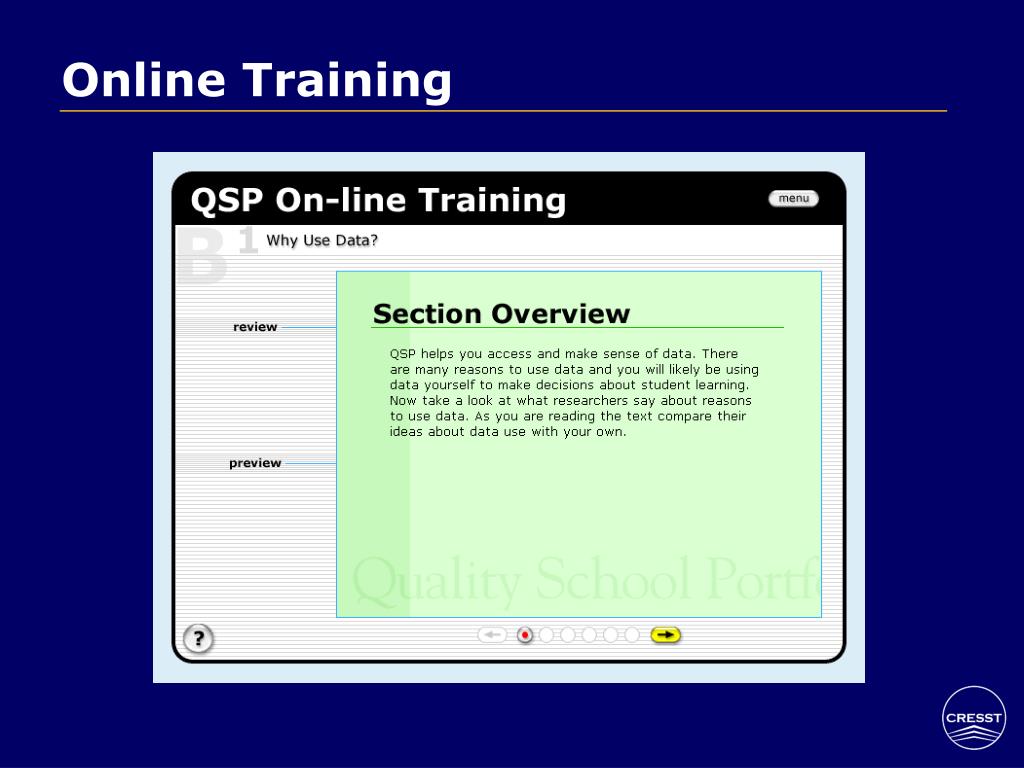 Online Training

QSP On-line Training

menu

B 1 Why Use Data?

review

preview

Section Overview

QSP helps you access and make sense of data. There are many reasons to use data and you will likely be using data yourself to make decisions about student learning. Now take a look at what researchers say about reasons to use data. As you are reading the text compare their ideas about data use with your own.

Quality School Portf

?

CRESST